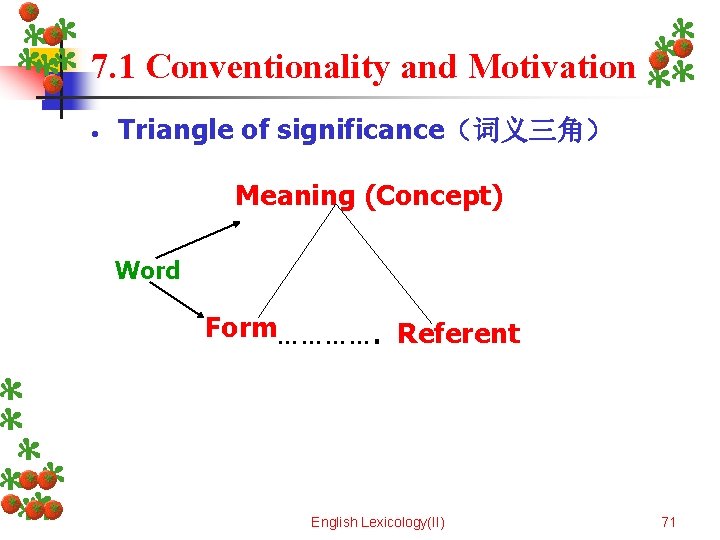 7.1 Conventionality and Motivation

• Triangle of significance（词义三角）

Meaning (Concept)

Word

Form………….  Referent

English Lexicology(II)

71